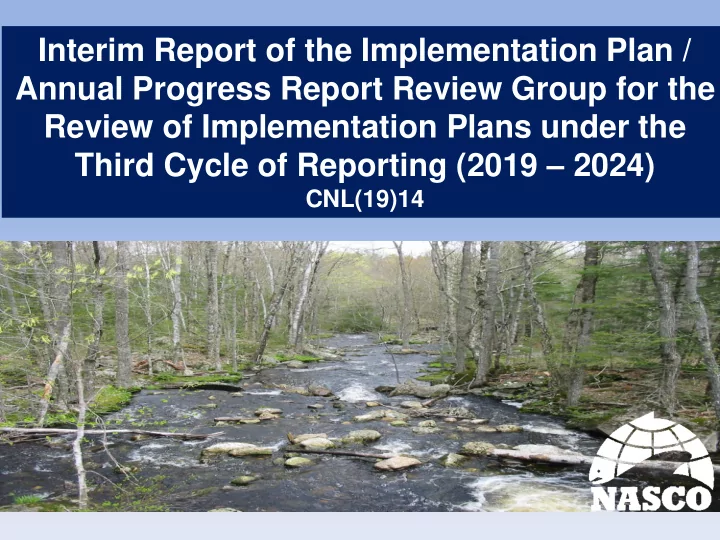 Interim Report of the Implementation Plan / Annual Progress Report Review Group for the Review of Implementation Plans under the Third Cycle of Reporting (2019 – 2024)
CNL(19)14

NASCO